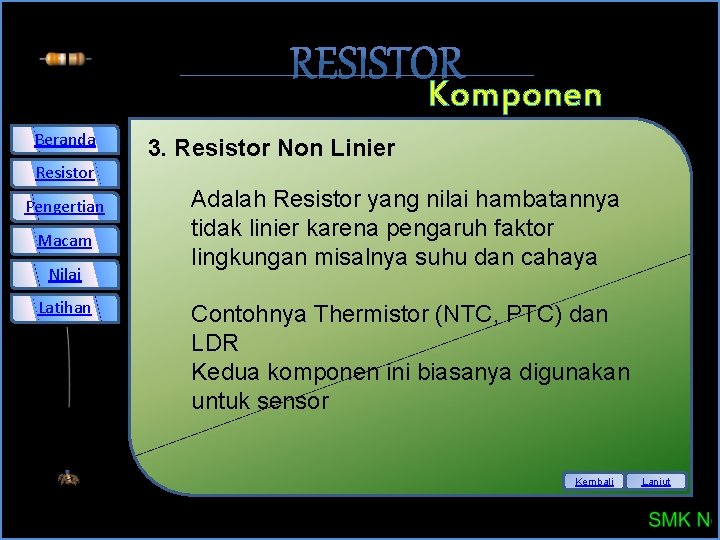 RESISTOR
Komponen

Beranda
Resistor
Pengertian
Macam
Nilai
Latihan

3. Resistor Non Linier

Adalah Resistor yang nilai hambatannya tidak linier karena pengaruh faktor lingkungan misalnya suhu dan cahaya

Contohnya Thermistor (NTC, PTC) dan LDR
Kedua komponen ini biasanya digunakan untuk sensor

Kembali
Lanjut

SMK N